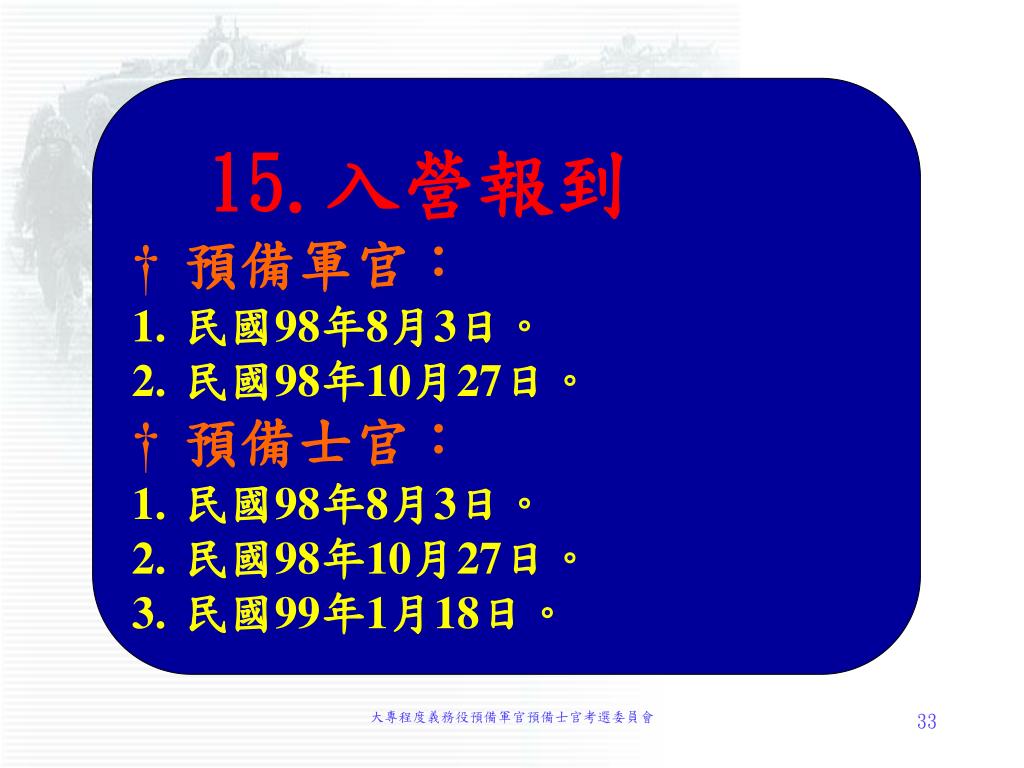 15. 入營報到

† 預備軍官：

1. 民國98年8月3日。
2. 民國98年10月27日。

† 預備士官：

1. 民國98年8月3日。
2. 民國98年10月27日。
3. 民國99年1月18日。

大專程度義務役預備軍官預備士官考選委員會

33